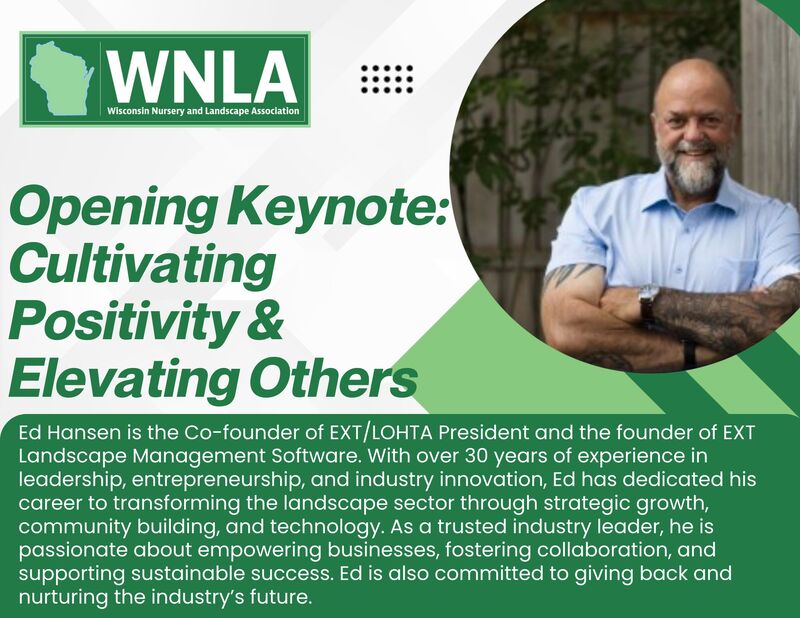 WNLA
Wisconsin Nursery and Landscape Association

Opening Keynote: Cultivating Positivity & Elevating Others

Ed Hansen is the Co-founder of EXT/LOHTA President and the founder of EXT Landscape Management Software. With over 30 years of experience in leadership, entrepreneurship, and industry innovation, Ed has dedicated his career to transforming the landscape sector through strategic growth, community building, and technology. As a trusted industry leader, he is passionate about empowering businesses, fostering collaboration, and supporting sustainable success. Ed is also committed to giving back and nurturing the industry's future.